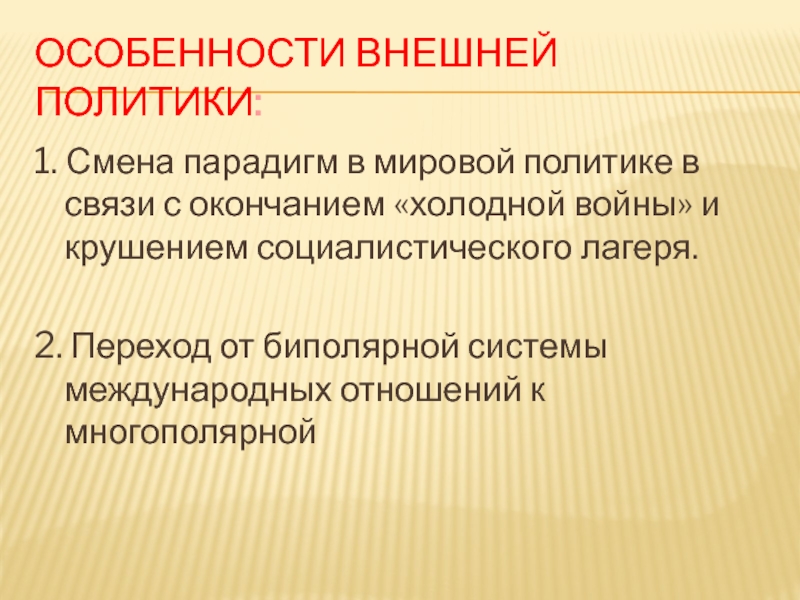 ОСОБЕННОСТИ ВНЕШНЕЙ ПОЛИТИКИ:

1. Смена парадигм в мировой политике в связи с окончанием «холодной войны» и крушением социалистического лагеря.

2. Переход от биполярной системы международных отношений к многополярной